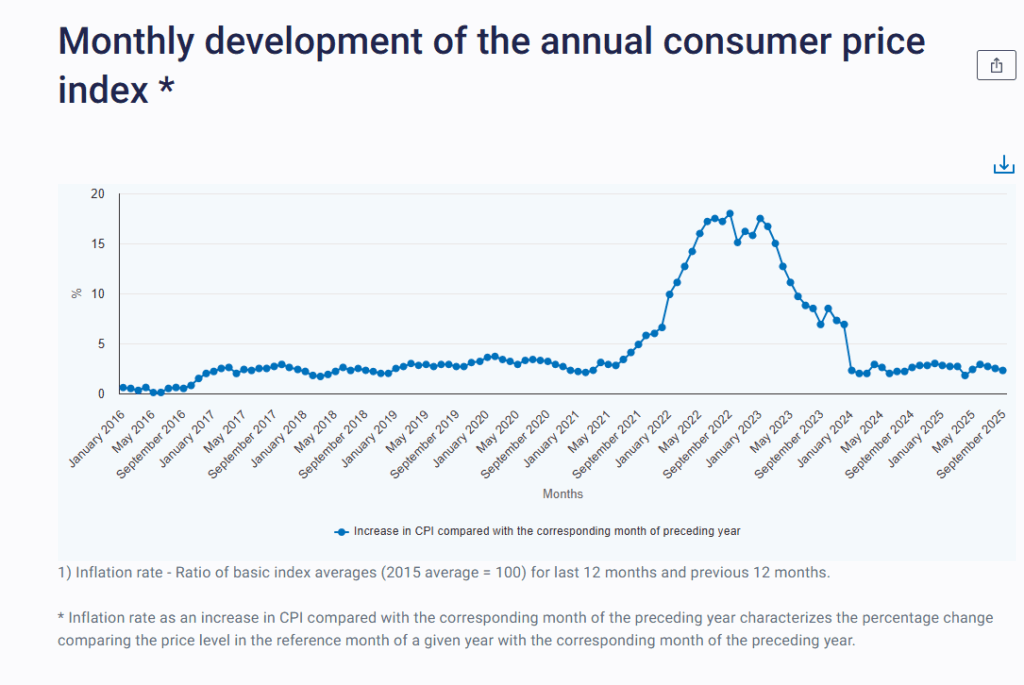 Monthly development of the annual consumer price index *

20
15
10
5
0
%

January 2016
May 2016
September 2016
January 2017
May 2017
September 2017
January 2018
May 2018
September 2018
January 2019
May 2019
September 2019
January 2020
May 2020
September 2020
January 2021
May 2021
September 2021
January 2022
May 2022
September 2022
January 2023
May 2023
September 2023
January 2024
May 2024
September 2024
January 2025
May 2025
September 2025

Months

Increase in CPI compared with the corresponding month of preceding year

1) Inflation rate - Ratio of basic index averages (2015 average = 100) for last 12 months and previous 12 months.

* Inflation rate as an increase in CPI compared with the corresponding month of the preceding year characterizes the percentage change comparing the price level in the reference month of a given year with the corresponding month of the preceding year.